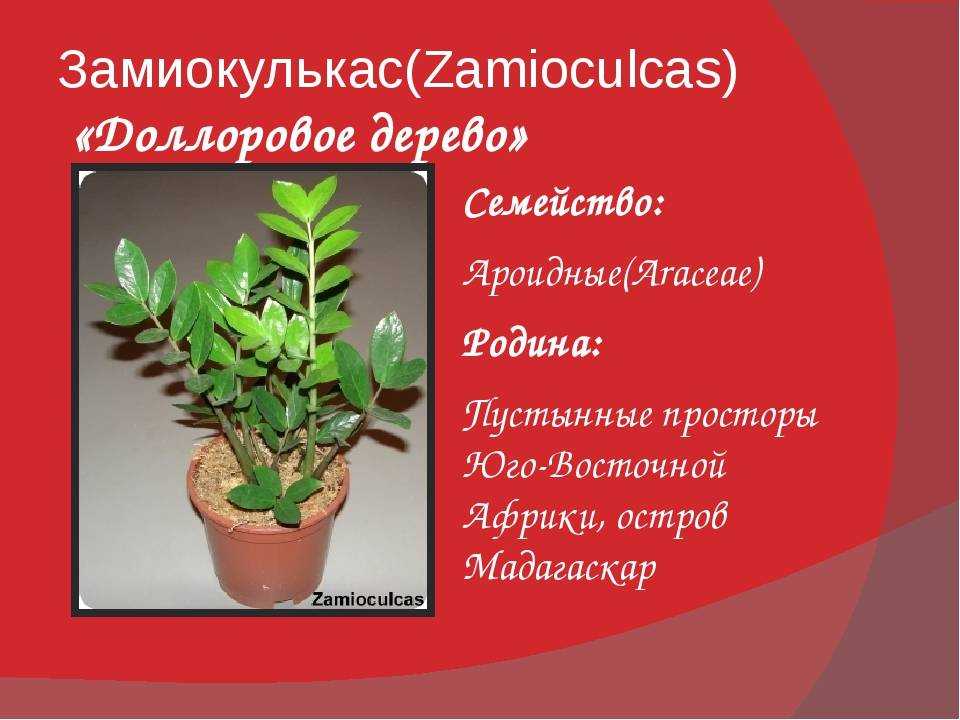 Замиокулькас(Zamioculcas)
«Доллоровое дерево»

Zamioculcas

Семейство:

Ароидные(Araceae)

Родина:

Пустынные просторы Юго-Восточной Африки, остров Мадагаскар